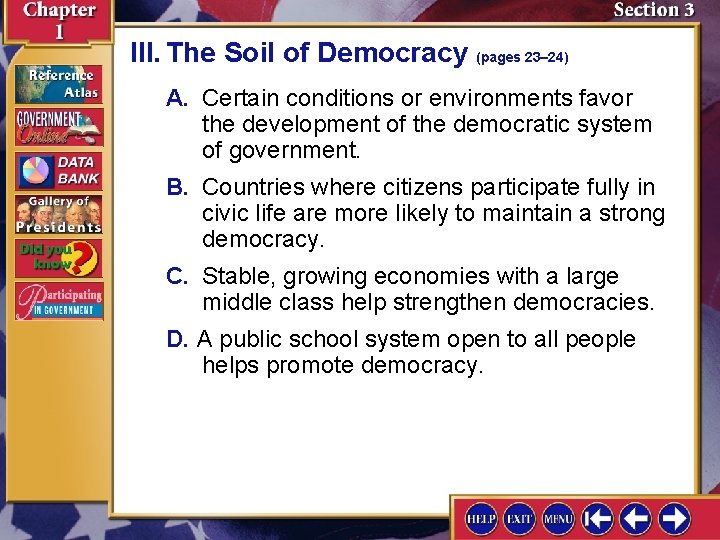 Chapter 1

Section 3

Reference Atlas

GOVERNMENT Online

DATA BANK

Gallery of Presidents

Did you know?

Participating IN GOVERNMENT

III. The Soil of Democracy (pages 23–24)

A. Certain conditions or environments favor the development of the democratic system of government.

B. Countries where citizens participate fully in civic life are more likely to maintain a strong democracy.

C. Stable, growing economies with a large middle class help strengthen democracies.

D. A public school system open to all people helps promote democracy.

HELP EXIT MENU